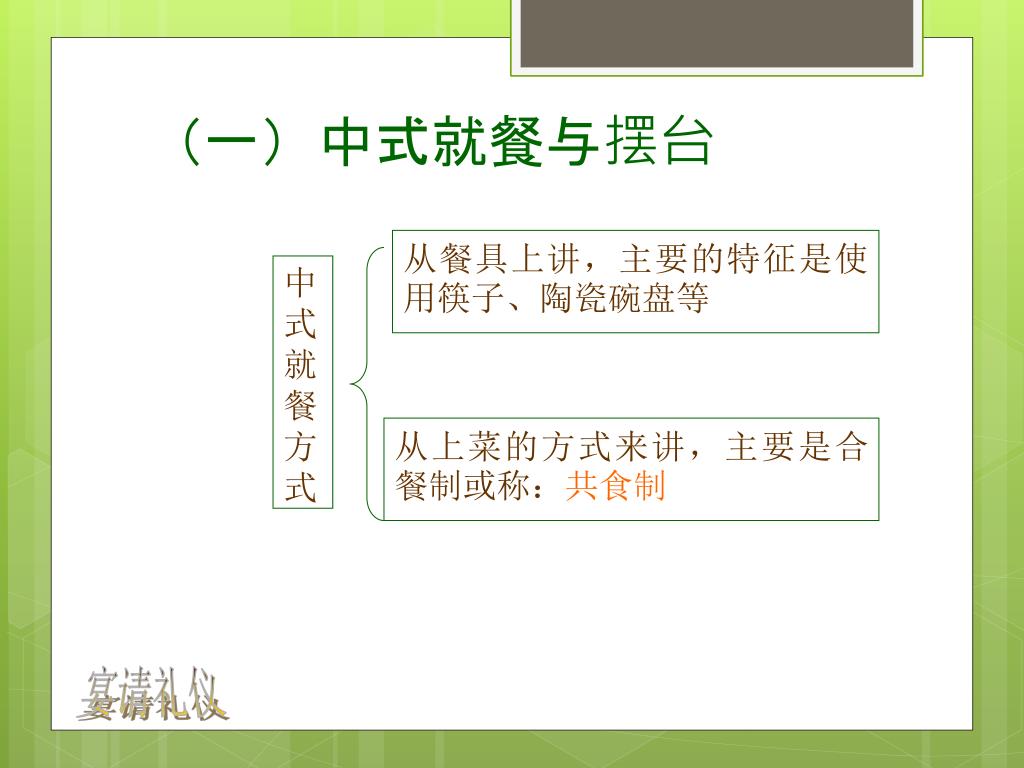 （一）中式就餐与摆台

中式就餐方式

从餐具上讲，主要的特征是使用筷子、陶瓷碗盘等

从上菜的方式来讲，主要是合餐制或称：共食制

宴请礼仪